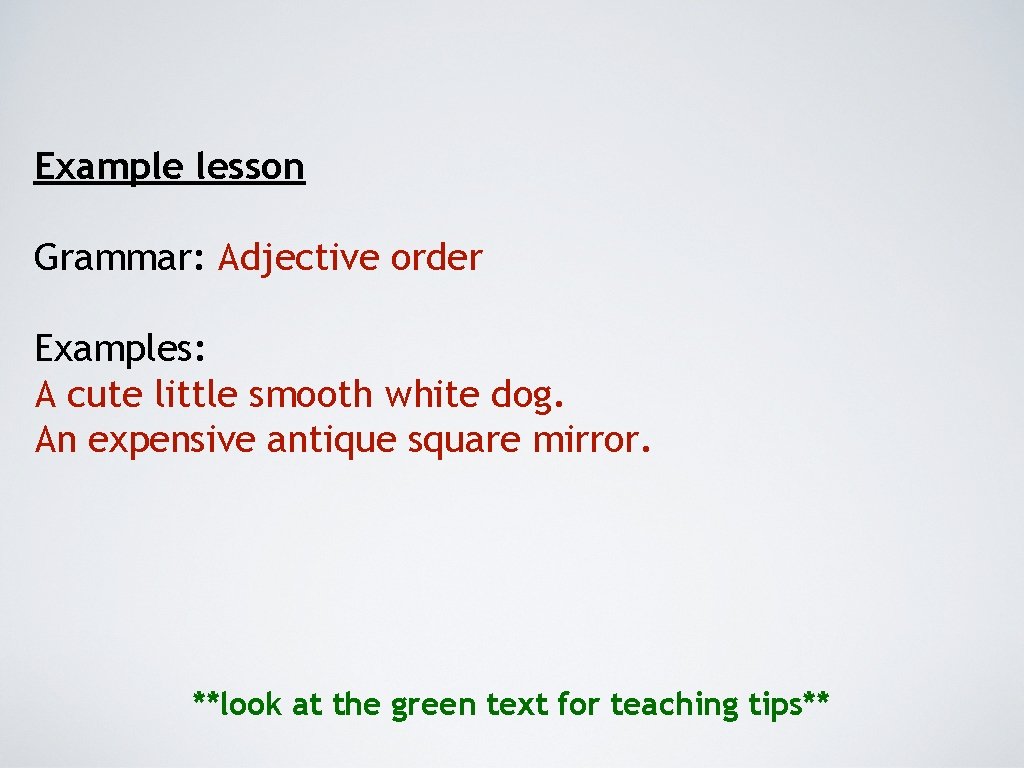 Example lesson

Grammar: Adjective order

Examples:
A cute little smooth white dog.
An expensive antique square mirror.

\*\*look at the green text for teaching tips\*\*